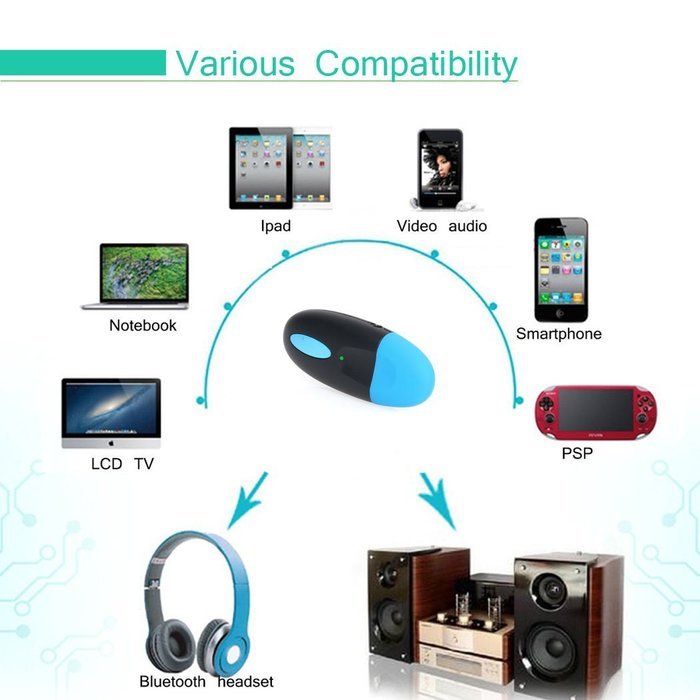 Various Compatibility

Ipad

Video audio

Notebook

Smartphone

LCD TV

PSP

Bluetooth headset